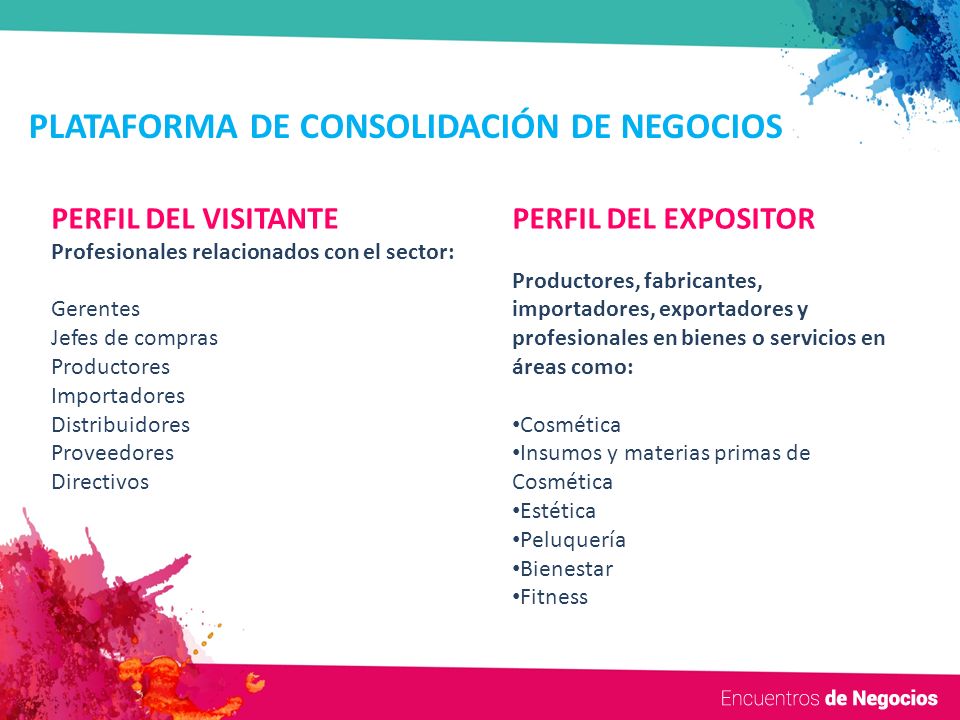 PLATAFORMA DE CONSOLIDACIÓN DE NEGOCIOS

PERFIL DEL VISITANTE
Profesionales relacionados con el sector:

Gerentes
Jefes de compras
Productores
Importadores
Distribuidores
Proveedores
Directivos

PERFIL DEL EXPOSITOR

Productores, fabricantes, importadores, exportadores y profesionales en bienes o servicios en áreas como:

•Cosmética
•Insumos y materias primas de Cosmética
•Estética
•Peluquería
•Bienestar
•Fitness

Encuentros de Negocios